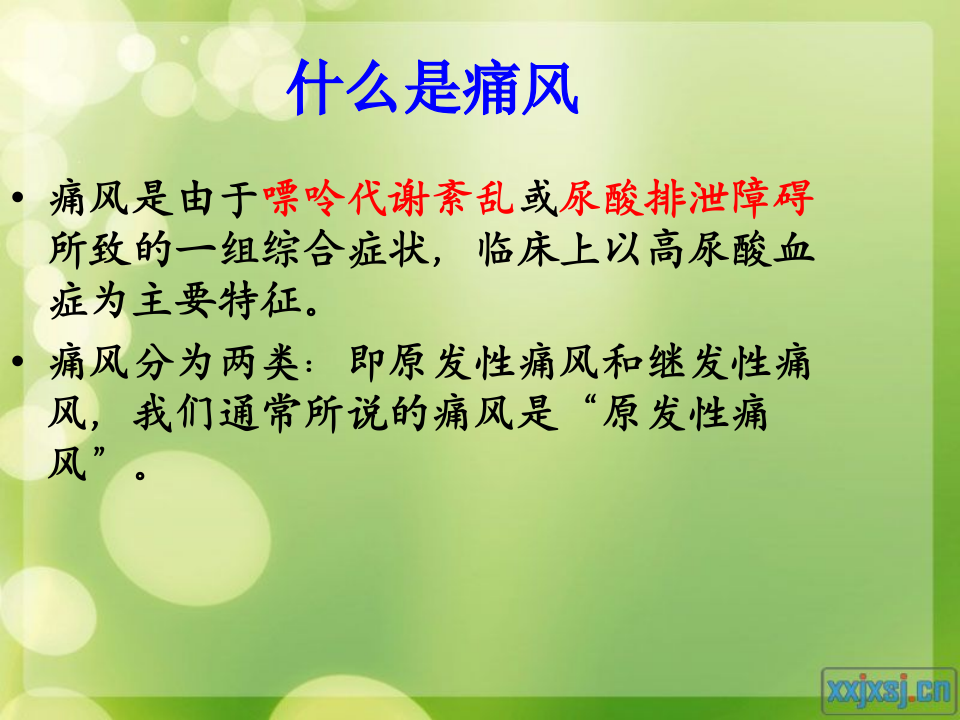 什么是痛风

• 痛风是由于嘌呤代谢紊乱或尿酸排泄障碍所致的一组综合症状，临床上以高尿酸血症为主要特征。

• 痛风分为两类：即原发性痛风和继发性痛风，我们通常所说的痛风是“原发性痛风”。

xxjxsj.cn